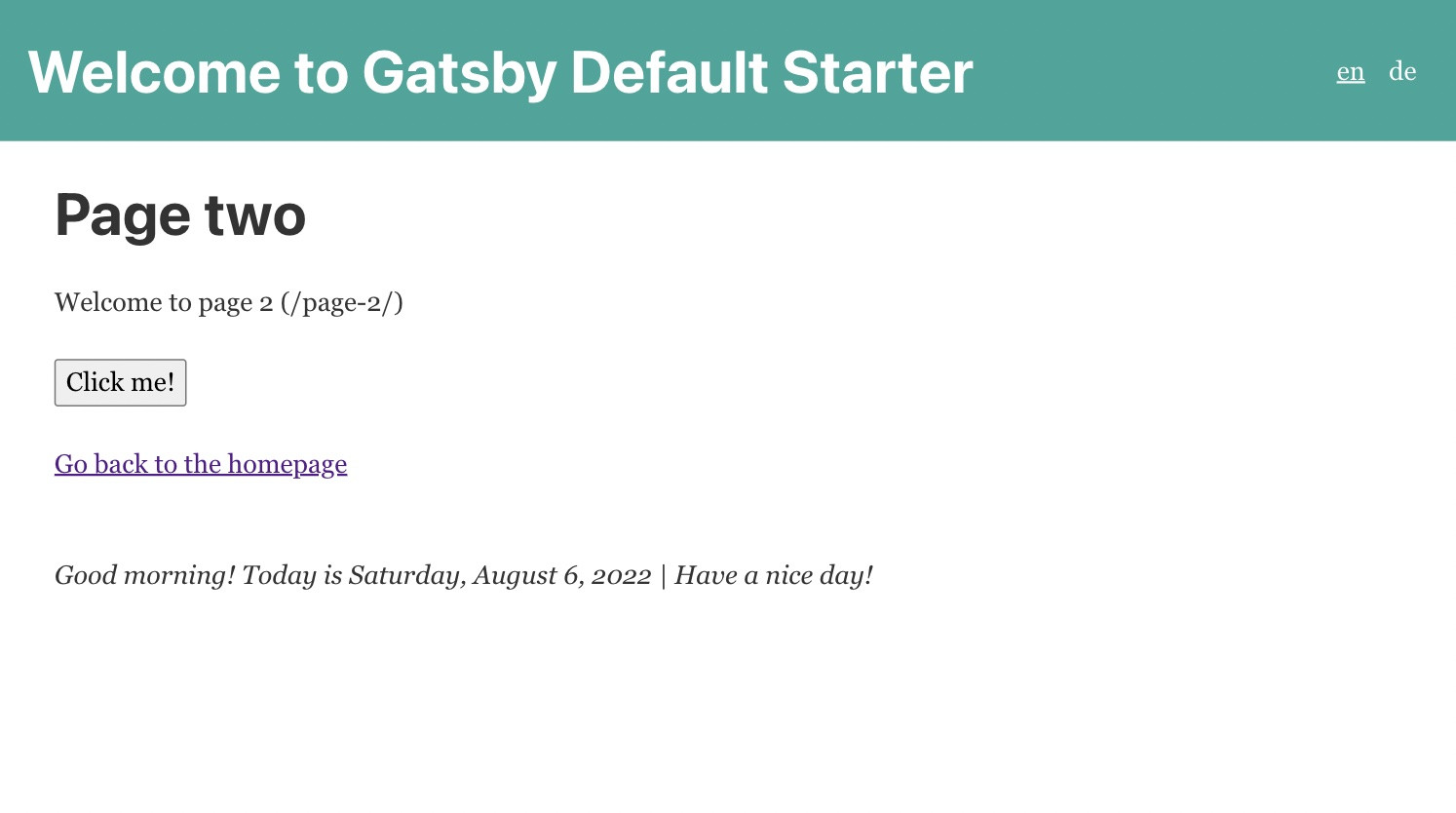 Welcome to Gatsby Default Starter

en de

Page two

Welcome to page 2 (/page-2/)

Click me!

Go back to the homepage

Good morning! Today is Saturday, August 6, 2022 | Have a nice day!